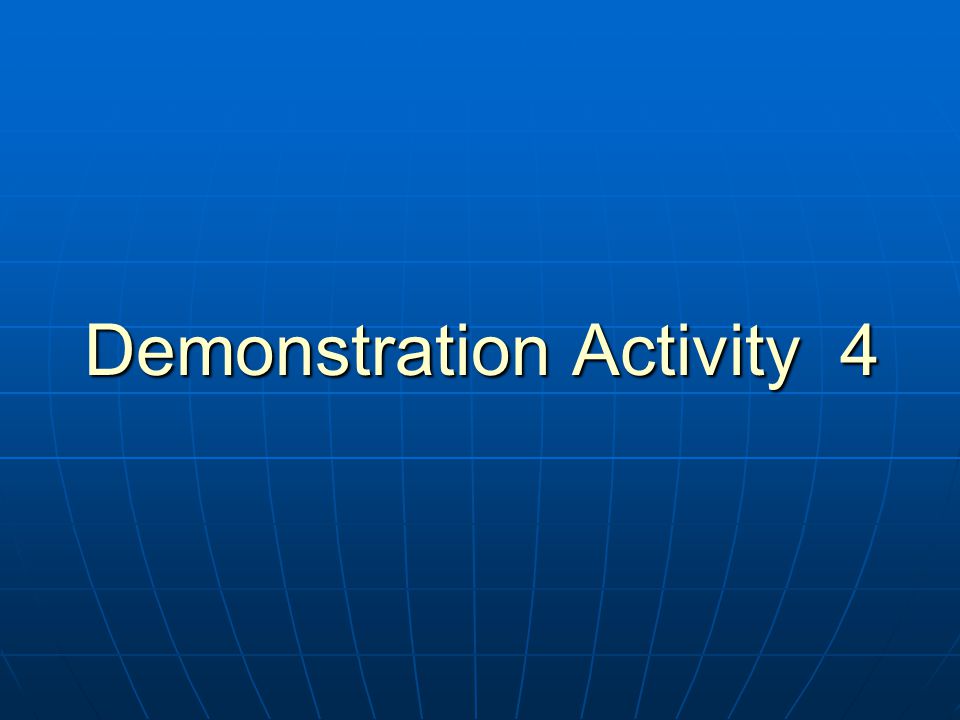 Demonstration Activity 4